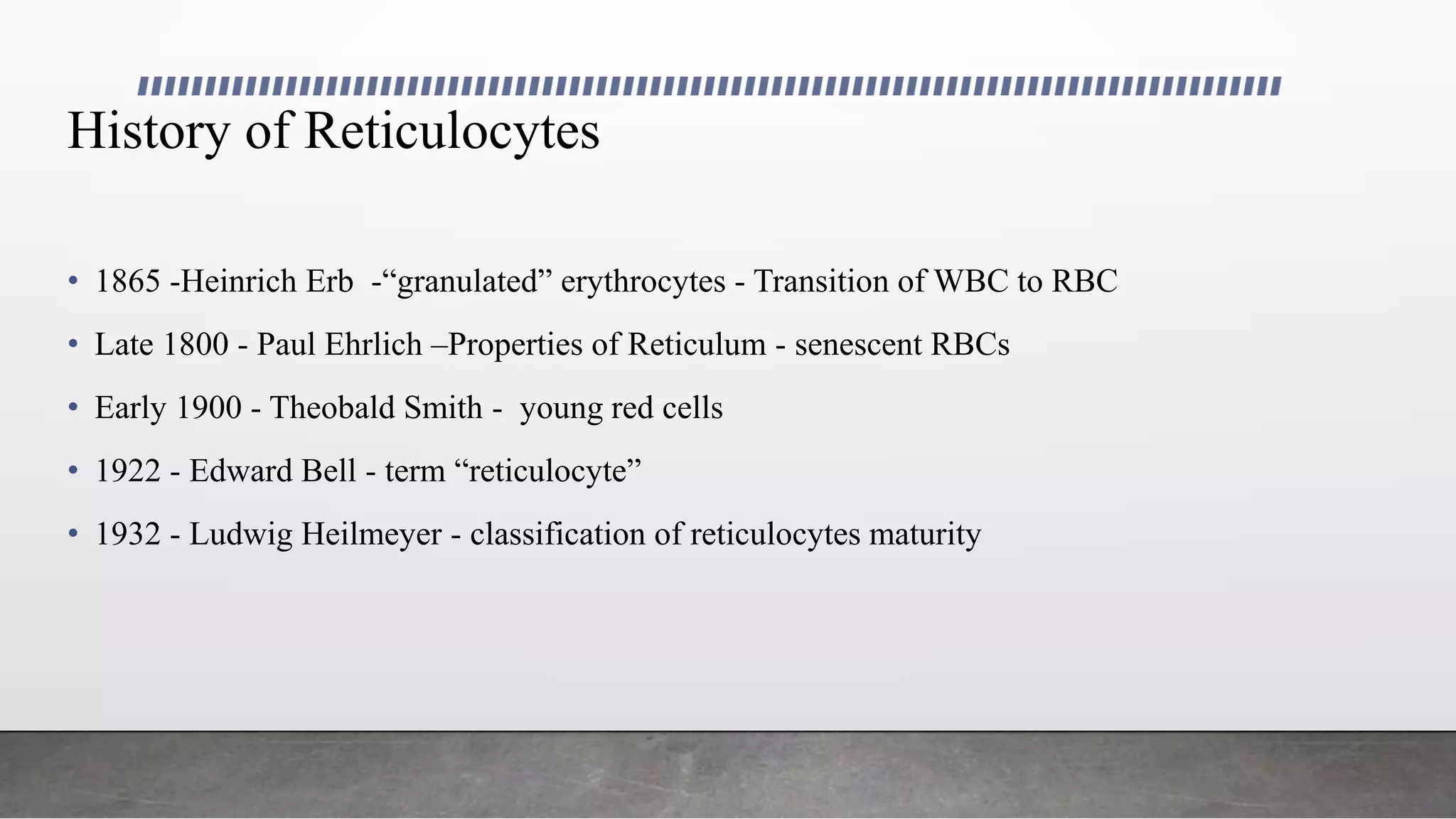 History of Reticulocytes

• 1865 -Heinrich Erb -“granulated” erythrocytes - Transition of WBC to RBC

• Late 1800 - Paul Ehrlich –Properties of Reticulum - senescent RBCs

• Early 1900 - Theobald Smith - young red cells

• 1922 - Edward Bell - term “reticulocyte”

• 1932 - Ludwig Heilmeyer - classification of reticulocytes maturity